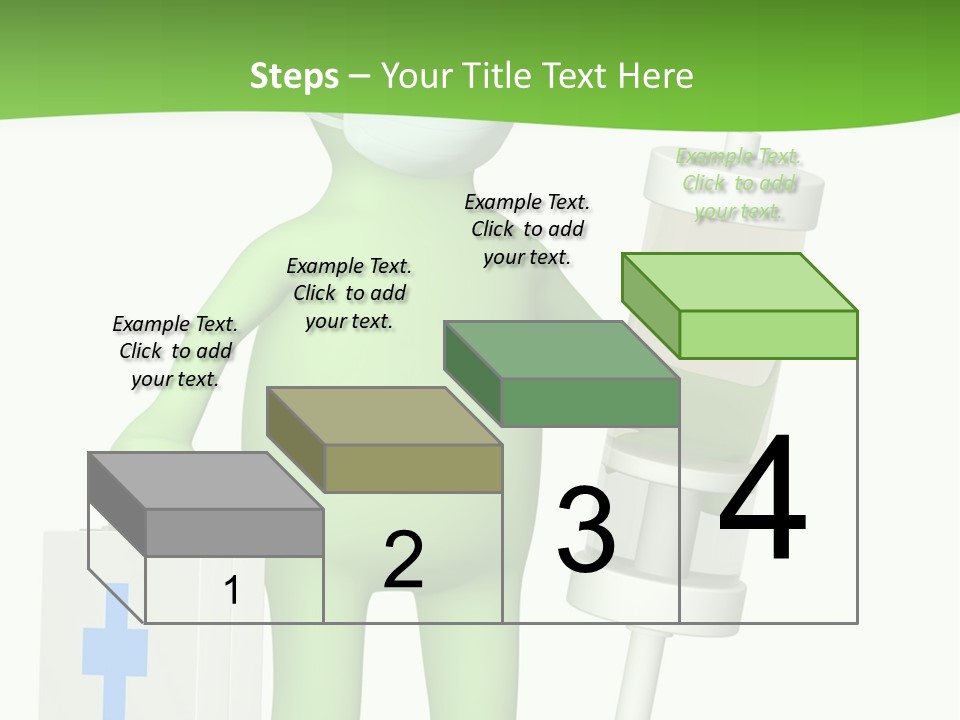 Steps – Your Title Text Here

Example Text. Click to add your text.

Example Text. Click to add your text.

Example Text. Click to add your text.

Example Text. Click to add your text.

1

2

3

4